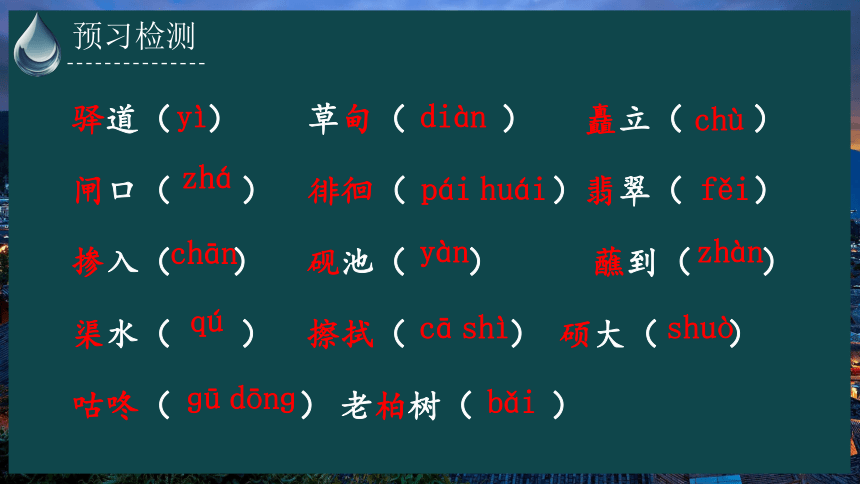 预习检测

驿道（yì） 草甸（diàn） 矗立（chù）

闸口（zhá） 徘徊（pái huái） 翡翠（fěi）

掺入（chān） 砚池（yàn） 蘸到（zhàn）

渠水（qú） 擦拭（cā shì） 硕大（shuò）

咕咚（gū dōng） 老柏树（bǎi）